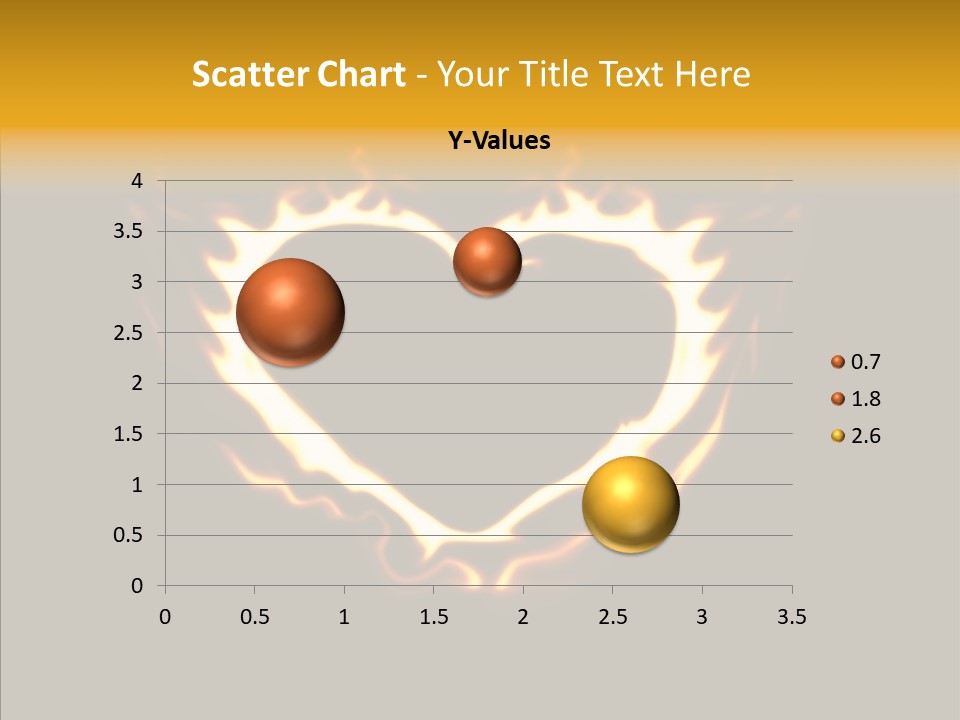 Scatter Chart - Your Title Text Here

Y-Values

4
3.5
3
2.5
2
1.5
1
0.5
0

0 0.5 1 1.5 2 2.5 3 3.5

0.7
1.8
2.6